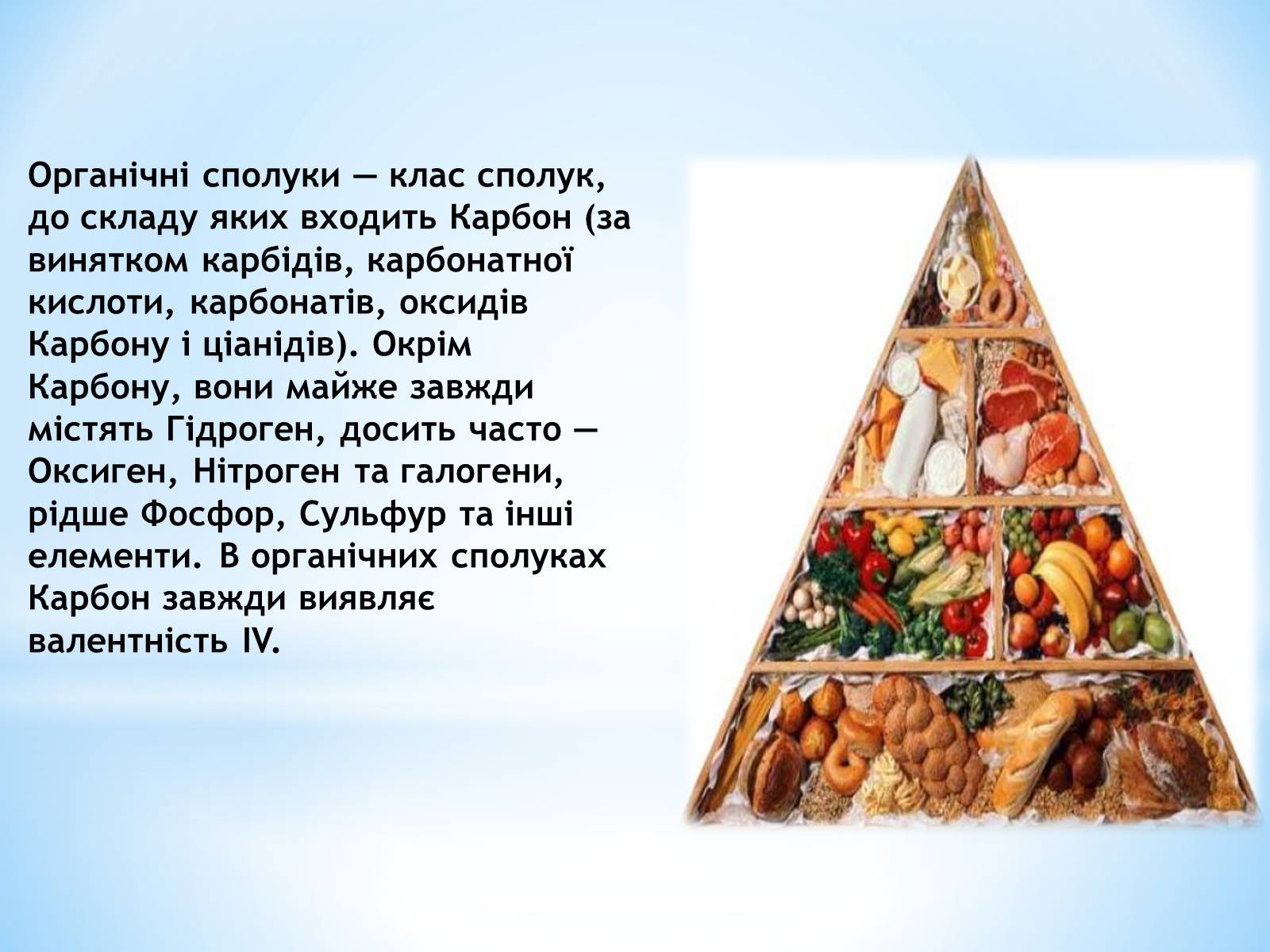 Органічні сполуки — клас сполук, до складу яких входить Карбон (за винятком карбідів, карбонатної кислоти, карбонатів, оксидів Карбону і ціанідів). Окрім Карбону, вони майже завжди містять Гідроген, досить часто — Оксиген, Нітроген та галогени, рідше Фосфор, Сульфур та інші елементи. В органічних сполуках Карбон завжди виявляє валентність IV.